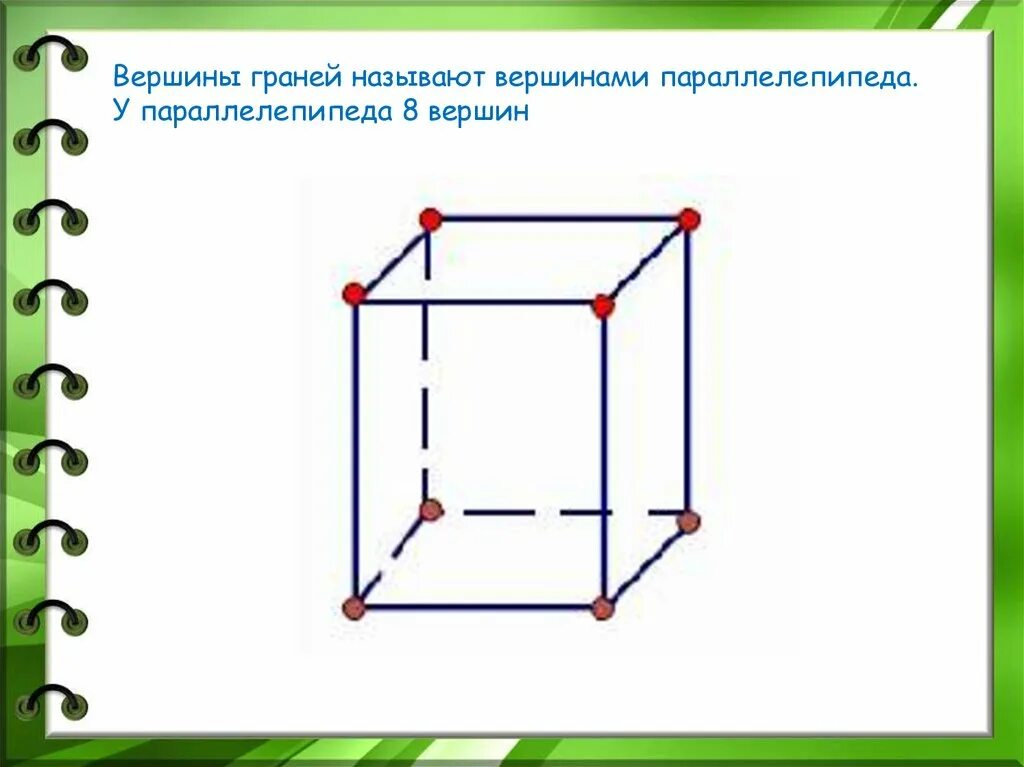 Вершины граней называют вершинами параллелепипеда. У параллелепипеда 8 вершин